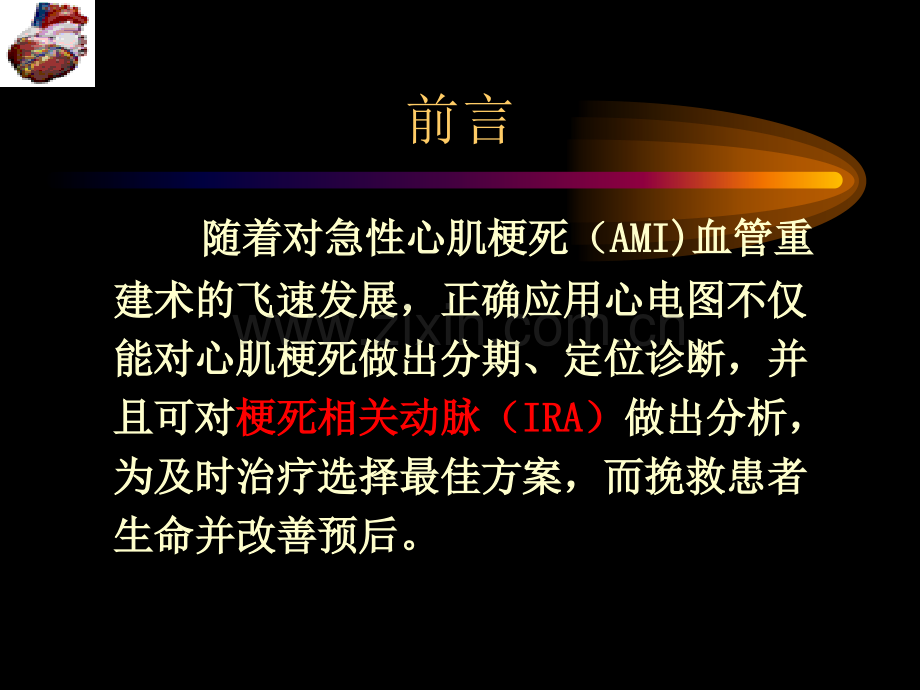 前言

随着对急性心肌梗死（AMI)血管重建术的飞速发展，正确应用心电图不仅能对心肌梗死做出分期、定位诊断，并且可对梗死相关动脉（IRA）做出分析，为及时治疗选择最佳方案，而挽救患者生命并改善预后。

www.zixin.com.cn